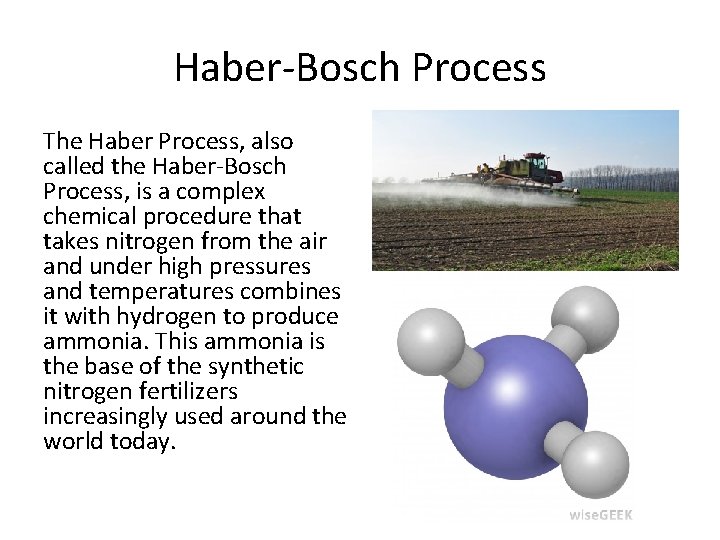 Haber-Bosch Process

The Haber Process, also called the Haber-Bosch Process, is a complex chemical procedure that takes nitrogen from the air and under high pressures and temperatures combines it with hydrogen to produce ammonia. This ammonia is the base of the synthetic nitrogen fertilizers increasingly used around the world today.

wiseGEEK